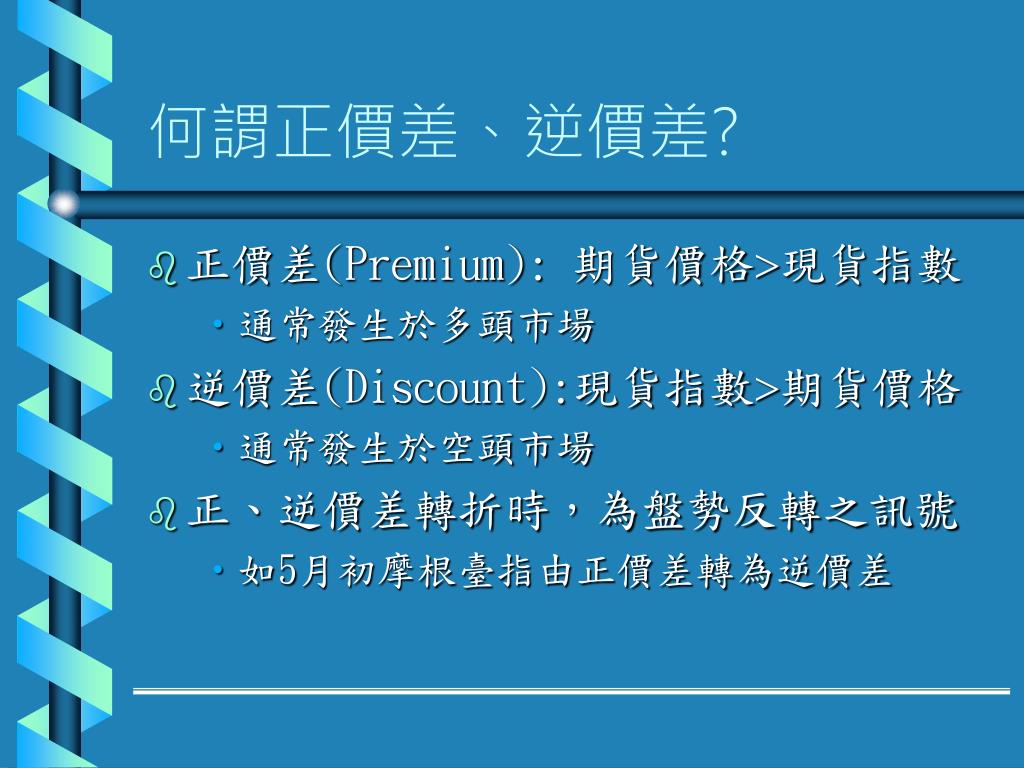 何謂正價差、逆價差?

正價差(Premium): 期貨價格>現貨指數

• 通常發生於多頭市場

逆價差(Discount):現貨指數>期貨價格

• 通常發生於空頭市場

正、逆價差轉折時，為盤勢反轉之訊號

• 如5月初摩根臺指由正價差轉為逆價差